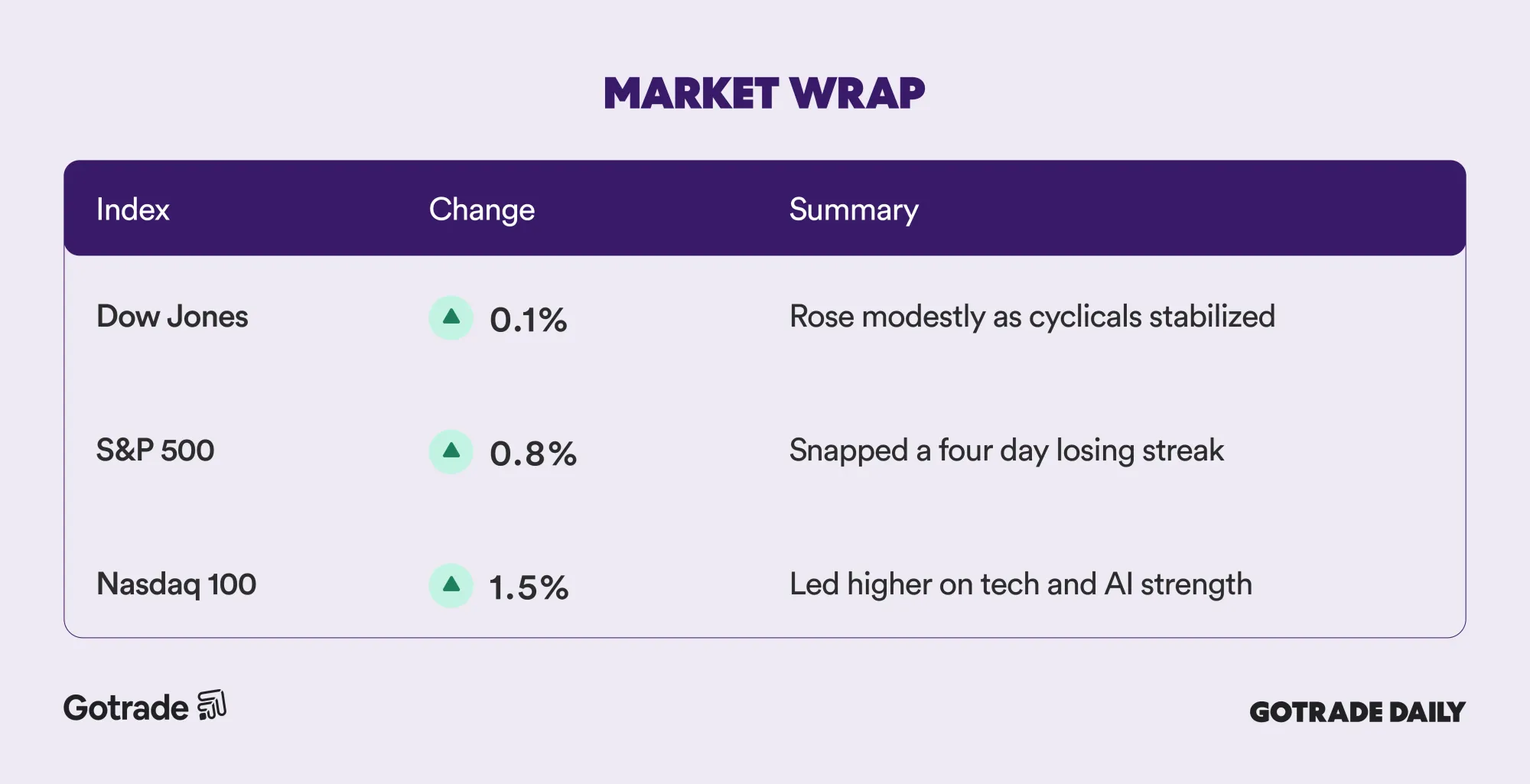 MARKET WRAP

| Index | Change | Summary |
|---|---|---|
| Dow Jones | 0.1% | Rose modestly as cyclicals stabilized |
| S&P 500 | 0.8% | Snapped a four day losing streak |
| Nasdaq 100 | 1.5% | Led higher on tech and AI strength |

Gotrade

GOTRADE DAILY